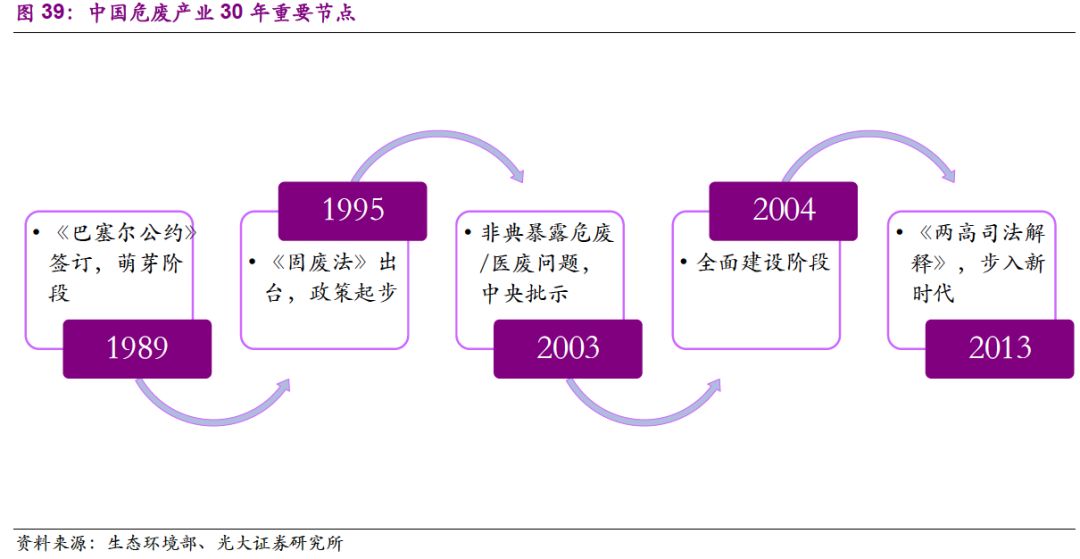 图 39：中国危废产业 30 年重要节点

• 《巴塞尔公约》签订，萌芽阶段

1989

1995

• 《固废法》出台，政策起步

• 非典暴露危废/医废问题，中央批示

2003

2004

• 全面建设阶段

• 《两高司法解释》，步入新时代

2013

资料来源：生态环境部、光大证券研究所